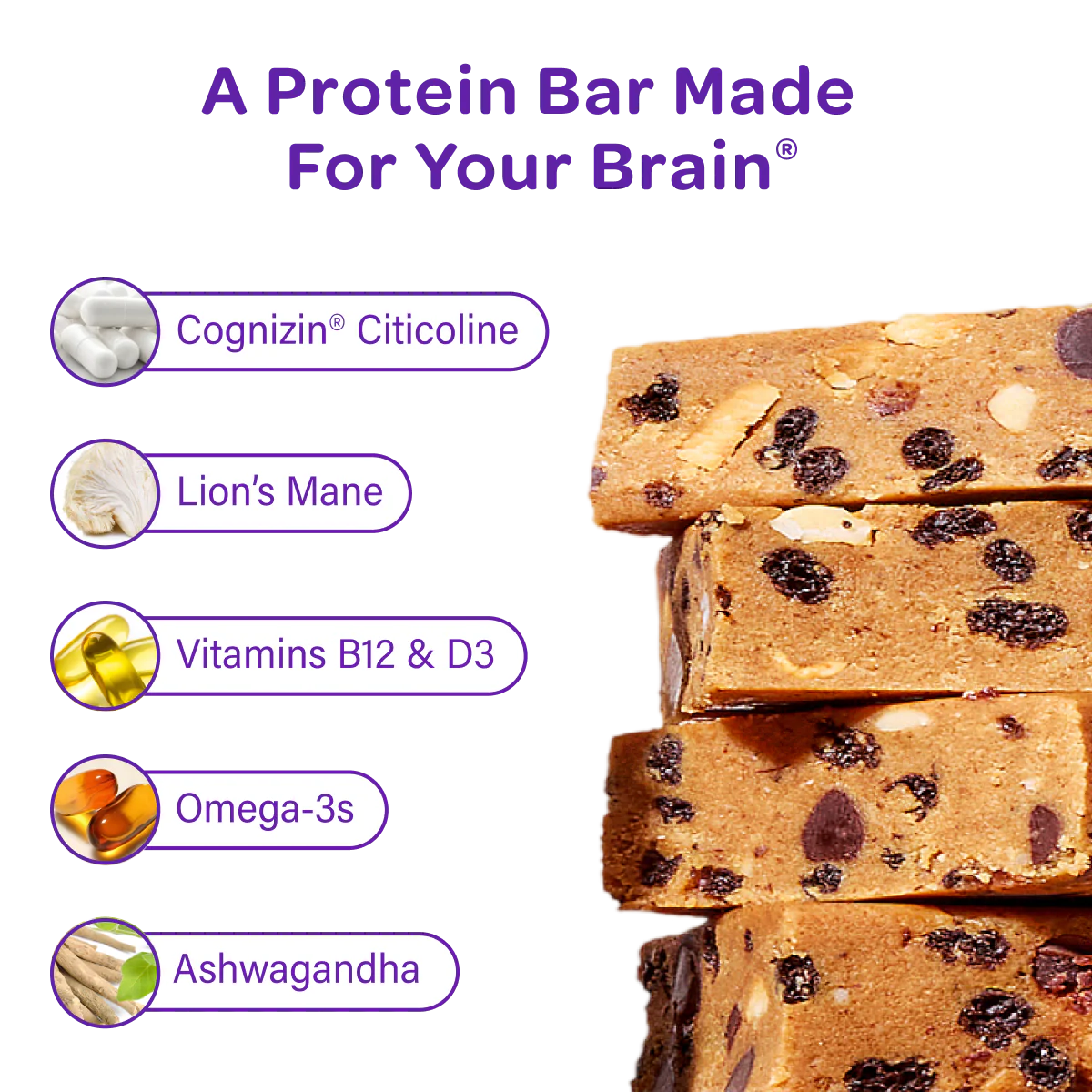 A Protein Bar Made For Your Brain®

Cognizin® Citicoline

Lion's Mane

Vitamins B12 & D3

Omega-3s

Ashwagandha